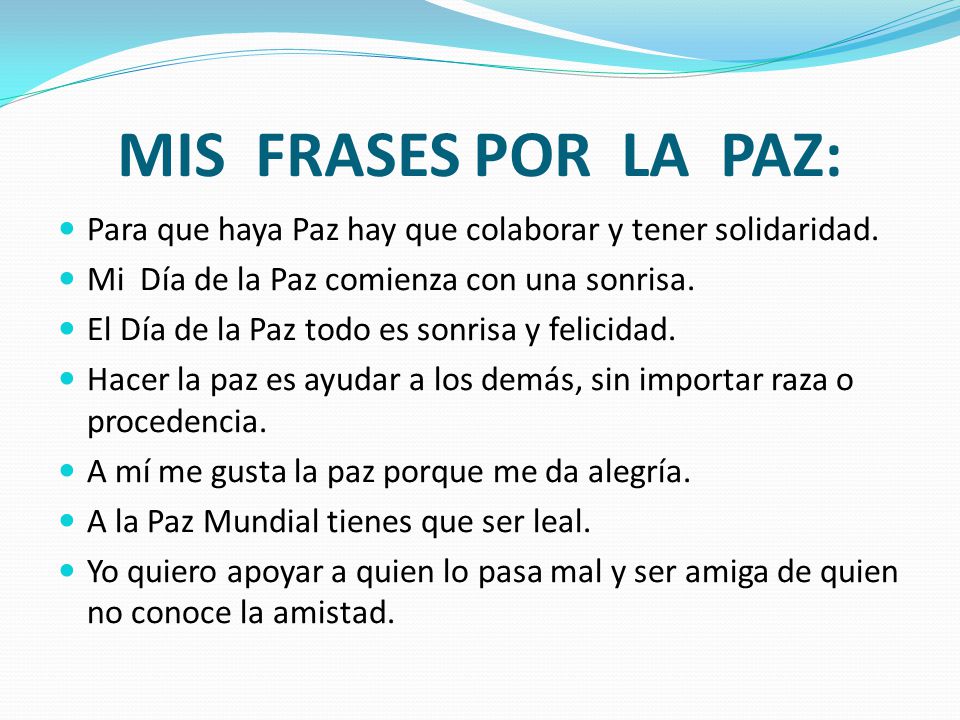 MIS FRASES POR LA PAZ:

- Para que haya Paz hay que colaborar y tener solidaridad.
- Mi Día de la Paz comienza con una sonrisa.
- El Día de la Paz todo es sonrisa y felicidad.
- Hacer la paz es ayudar a los demás, sin importar raza o procedencia.
- A mí me gusta la paz porque me da alegría.
- A la Paz Mundial tienes que ser leal.
- Yo quiero apoyar a quien lo pasa mal y ser amiga de quien no conoce la amistad.